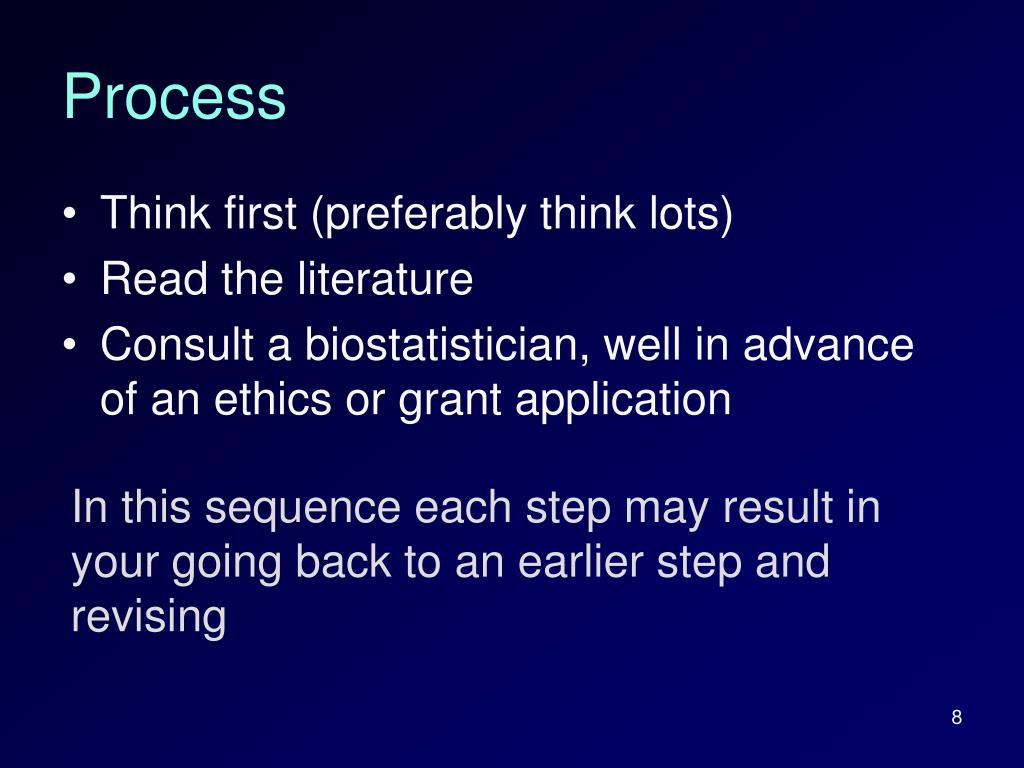 Process

• Think first (preferably think lots)
• Read the literature
• Consult a biostatistician, well in advance of an ethics or grant application

In this sequence each step may result in your going back to an earlier step and revising

8